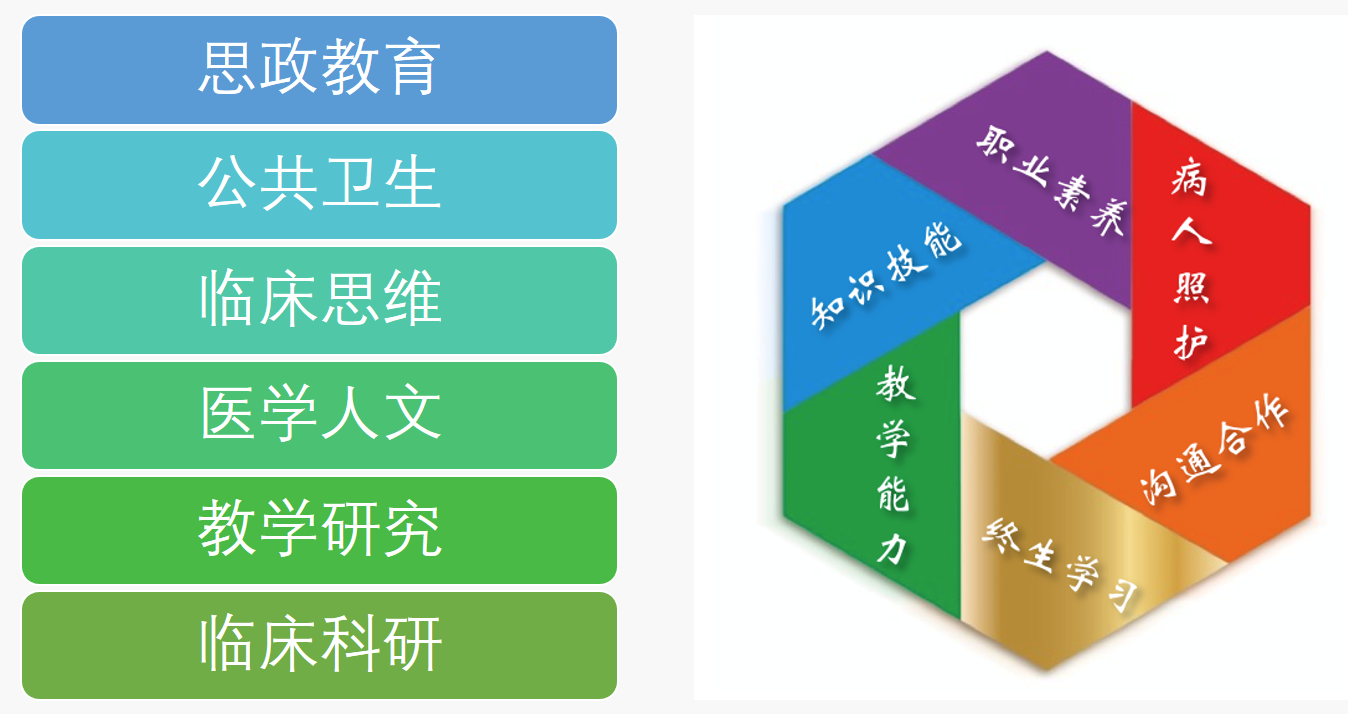 思政教育

公共卫生

临床思维

医学人文

教学研究

临床科研

职业素养

病人照护

沟通合作

终生学习

教学能力

知识技能